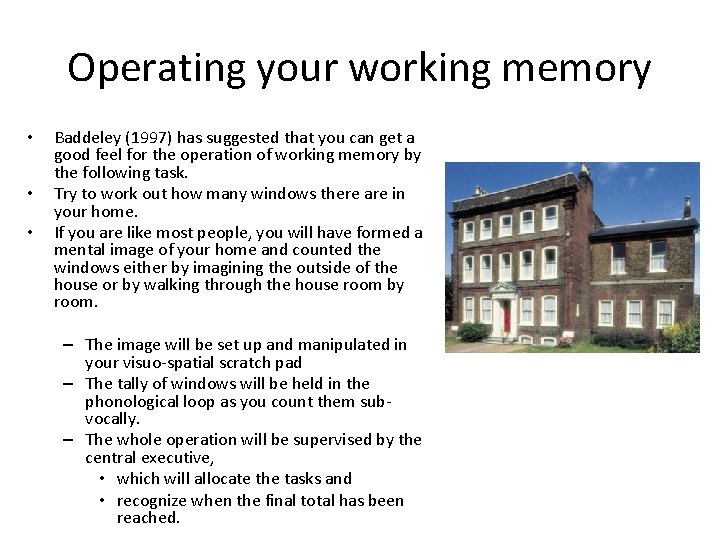 Operating your working memory

• Baddeley (1997) has suggested that you can get a good feel for the operation of working memory by the following task.
• Try to work out how many windows there are in your home.
• If you are like most people, you will have formed a mental image of your home and counted the windows either by imagining the outside of the house or by walking through the house room by room.

– The image will be set up and manipulated in your visuo-spatial scratch pad
– The tally of windows will be held in the phonological loop as you count them sub-vocally.
– The whole operation will be supervised by the central executive,
• which will allocate the tasks and
• recognize when the final total has been reached.